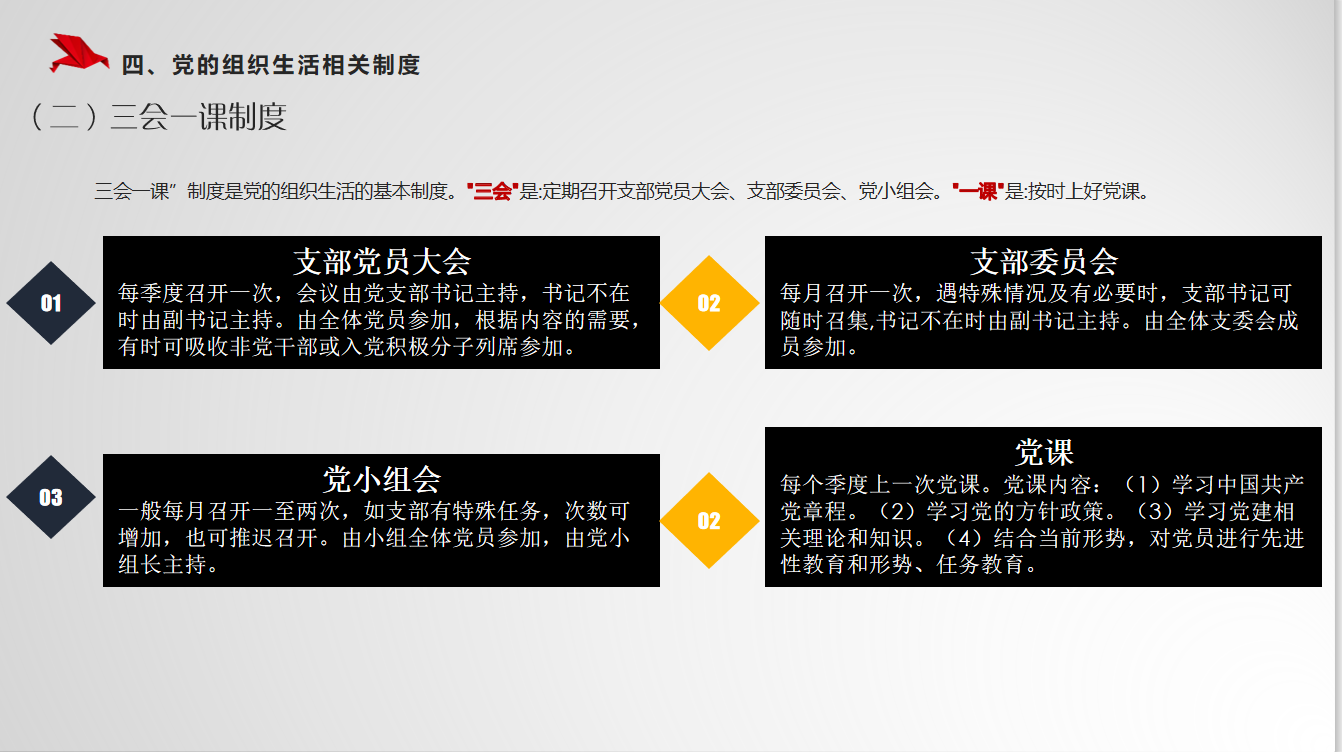 四、党的组织生活相关制度

（二）三会一课制度

三会一课”制度是党的组织生活的基本制度。"三会"是:定期召开支部党员大会、支部委员会、党小组会。"一课"是:按时上好党课。

01

支部党员大会
每季度召开一次，会议由党支部书记主持，书记不在时由副书记主持。由全体党员参加，根据内容的需要，有时可吸收非党干部或入党积极分子列席参加。

02

支部委员会
每月召开一次，遇特殊情况及有必要时，支部书记可随时召集,书记不在时由副书记主持。由全体支委会成员参加。

03

党小组会
一般每月召开一至两次，如支部有特殊任务，次数可增加，也可推迟召开。由小组全体党员参加，由党小组长主持。

02

党课
每个季度上一次党课。党课内容：（1）学习中国共产党章程。（2）学习党的方针政策。（3）学习党建相关理论和知识。（4）结合当前形势，对党员进行先进性教育和形势、任务教育。